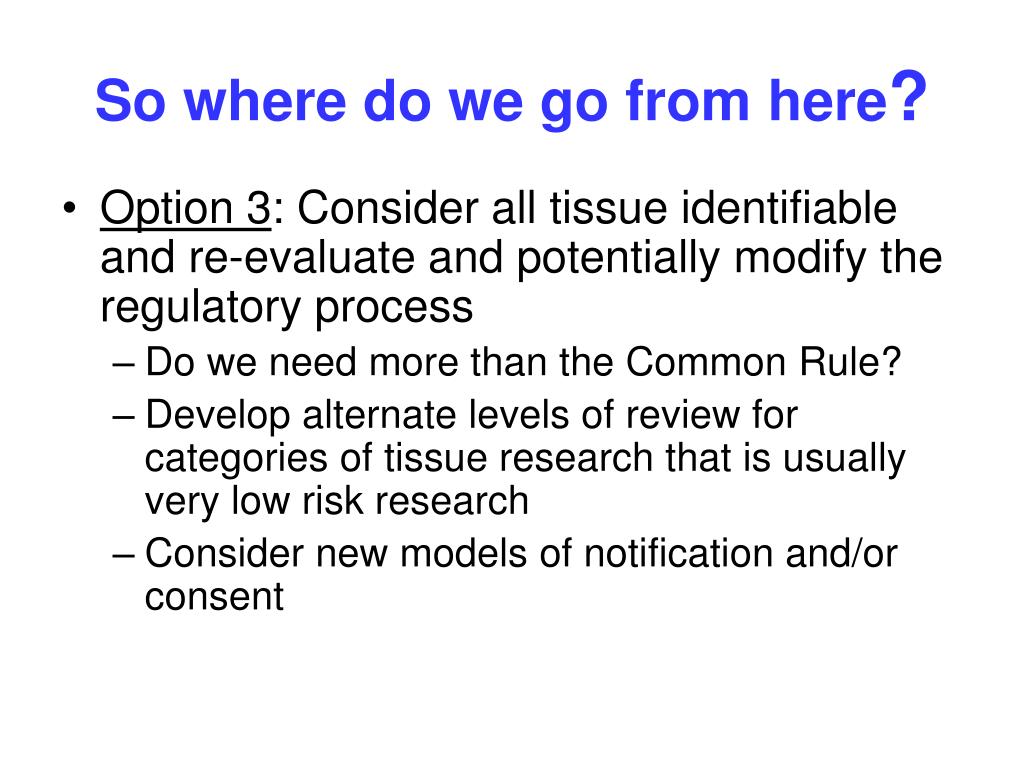 So where do we go from here?

• Option 3: Consider all tissue identifiable and re-evaluate and potentially modify the regulatory process
– Do we need more than the Common Rule?
– Develop alternate levels of review for categories of tissue research that is usually very low risk research
– Consider new models of notification and/or consent